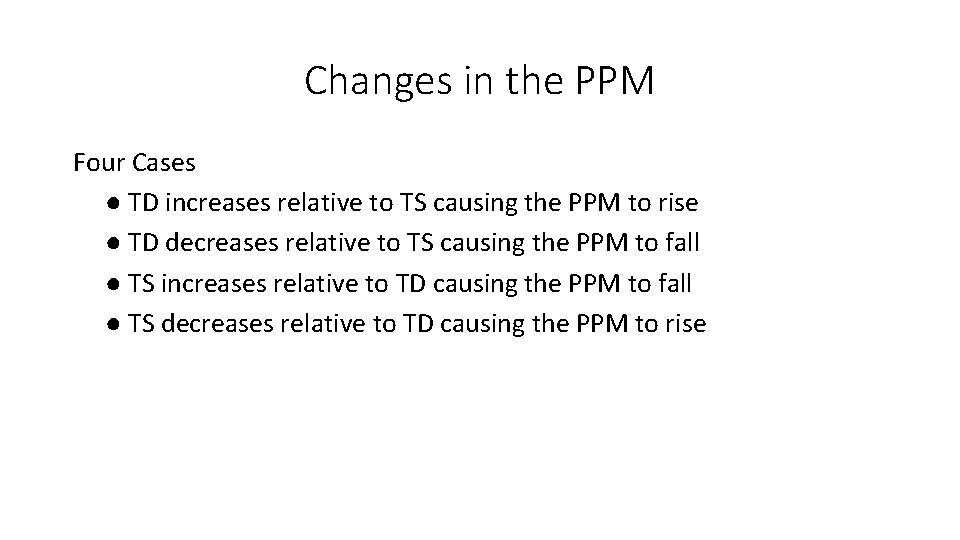 Changes in the PPM

Four Cases

● TD increases relative to TS causing the PPM to rise
● TD decreases relative to TS causing the PPM to fall
● TS increases relative to TD causing the PPM to fall
● TS decreases relative to TD causing the PPM to rise